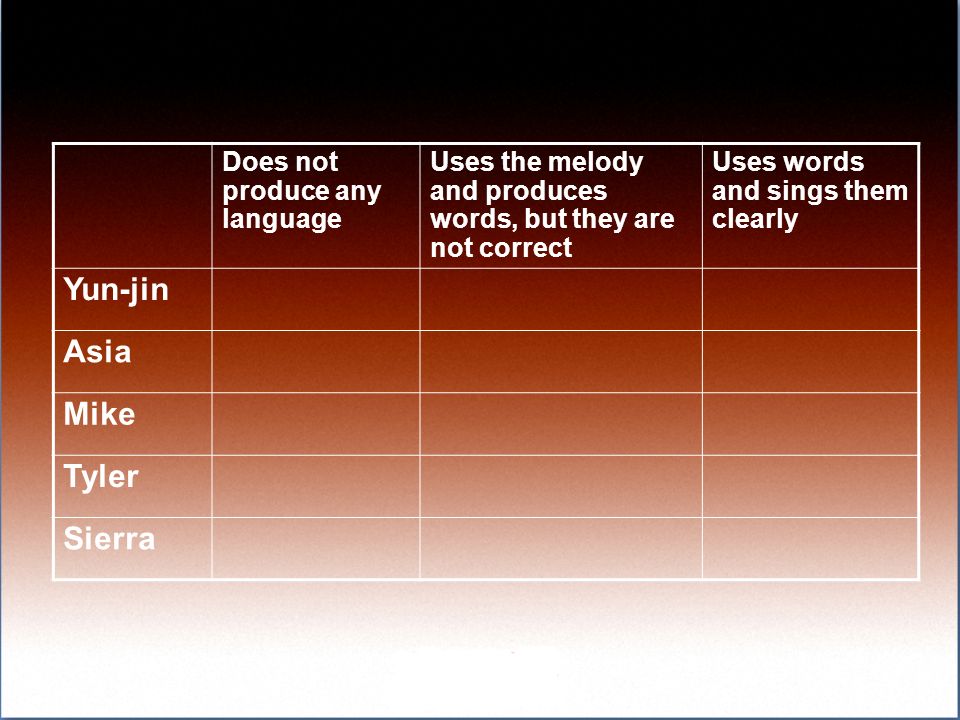 | | Does not produce any language | Uses the melody and produces words, but they are not correct | Uses words and sings them clearly |
|---|---|---|---|
| Yun-jin | | | |
| Asia | | | |
| Mike | | | |
| Tyler | | | |
| Sierra | | | |